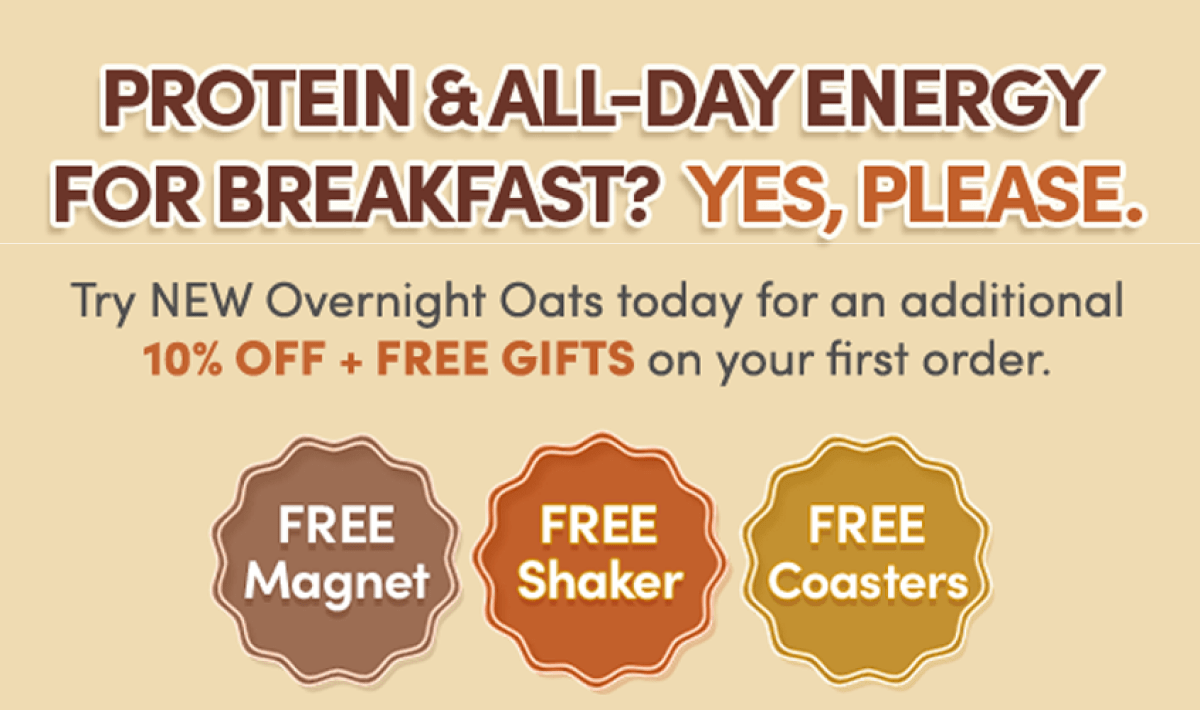 PROTEIN & ALL-DAY ENERGY FOR BREAKFAST? YES, PLEASE.

Try NEW Overnight Oats today for an additional 10% OFF + FREE GIFTS on your first order.

FREE Magnet

FREE Shaker

FREE Coasters